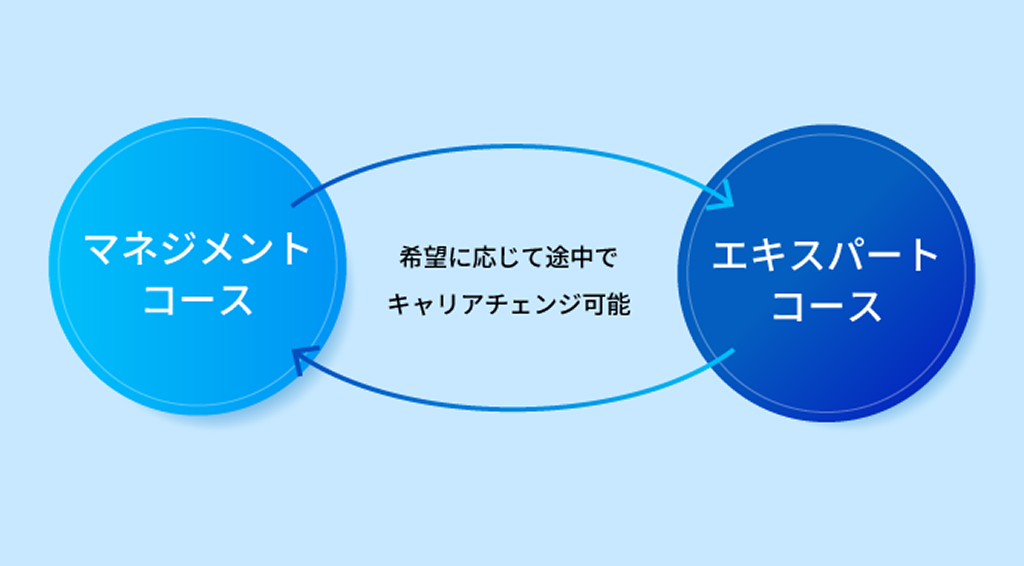 マネジメント
コース

希望に応じて途中で
キャリアチェンジ可能

エキスパート
コース